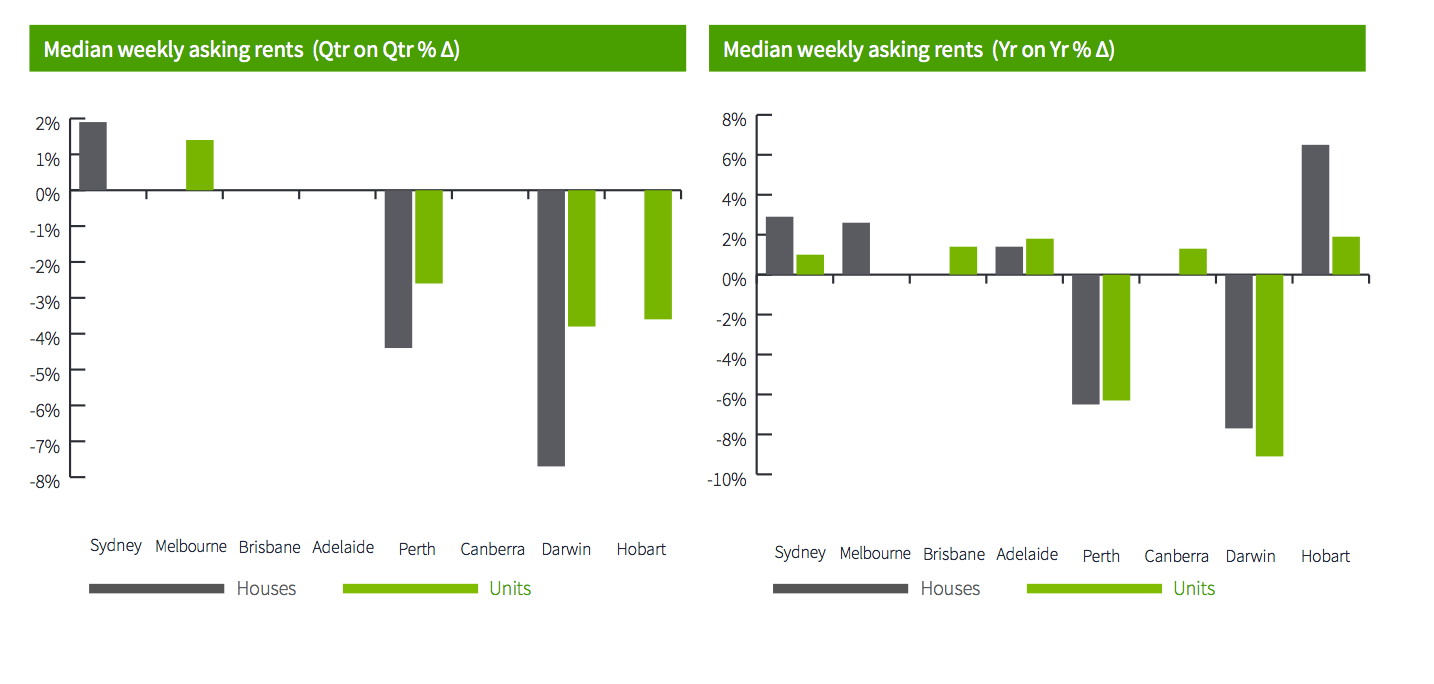 Median weekly asking rents (Qtr on Qtr % Δ)

2%
1%
0%
-1%
-2%
-3%
-4%
-5%
-6%
-7%
-8%

Sydney Melbourne Brisbane Adelaide Perth Canberra Darwin Hobart

Houses Units

Median weekly asking rents (Yr on Yr % Δ)

8%
6%
4%
2%
0%
-2%
-4%
-6%
-8%
-10%

Sydney Melbourne Brisbane Adelaide Perth Canberra Darwin Hobart

Houses Units